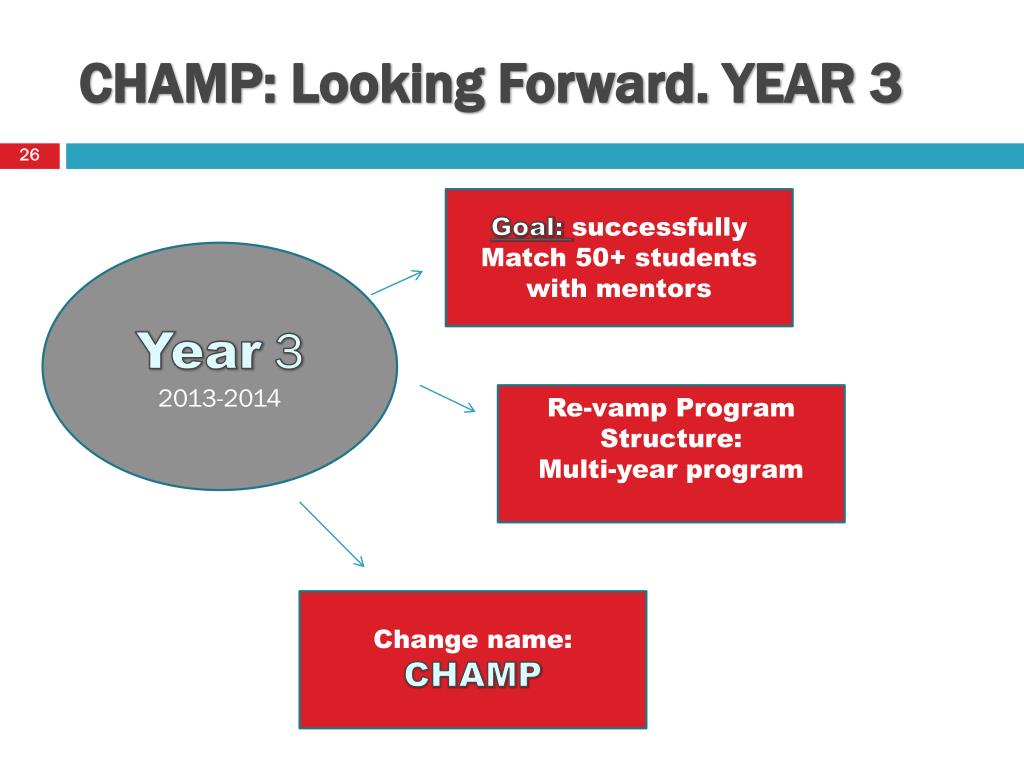 CHAMP: Looking Forward. YEAR 3

26

Year 3
2013-2014

Goal: successfully Match 50+ students with mentors

Re-vamp Program Structure:
Multi-year program

Change name:
CHAMP